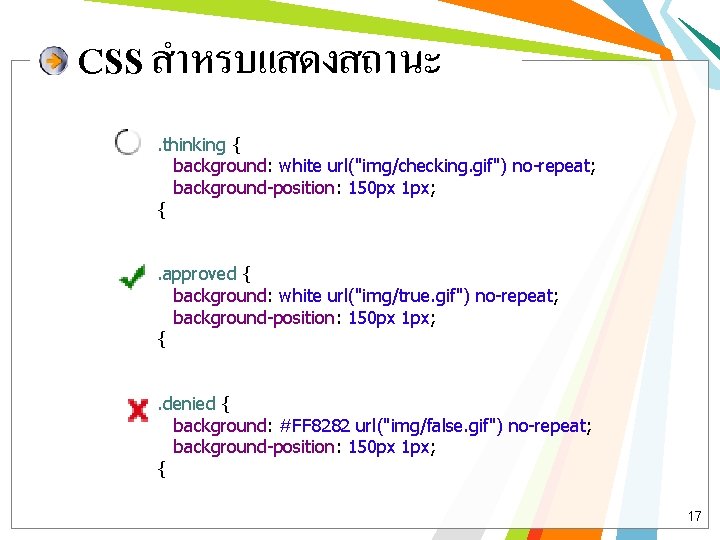 CSS สำหรบแสดงสถานะ

.thinking {
background: white url("img/checking.gif") no-repeat;
background-position: 150px 1px;
{

.approved {
background: white url("img/true.gif") no-repeat;
background-position: 150px 1px;
{

.denied {
background: #FF8282 url("img/false.gif") no-repeat;
background-position: 150px 1px;
{

17